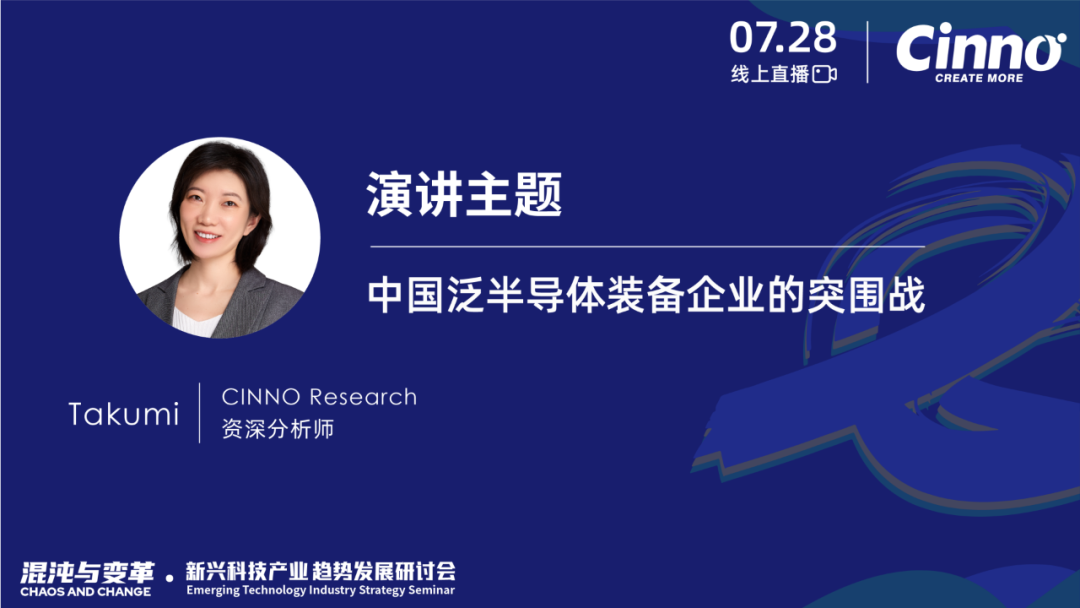 07.28
线上直播

Cinno
CREATE MORE

演讲主题

中国泛半导体装备企业的突围战

Takumi

CINNO Research
资深分析师

混沌与变革
CHAOS AND CHANGE

新兴科技产业 趋势发展研讨会
Emerging Technology Industry Strategy Seminar